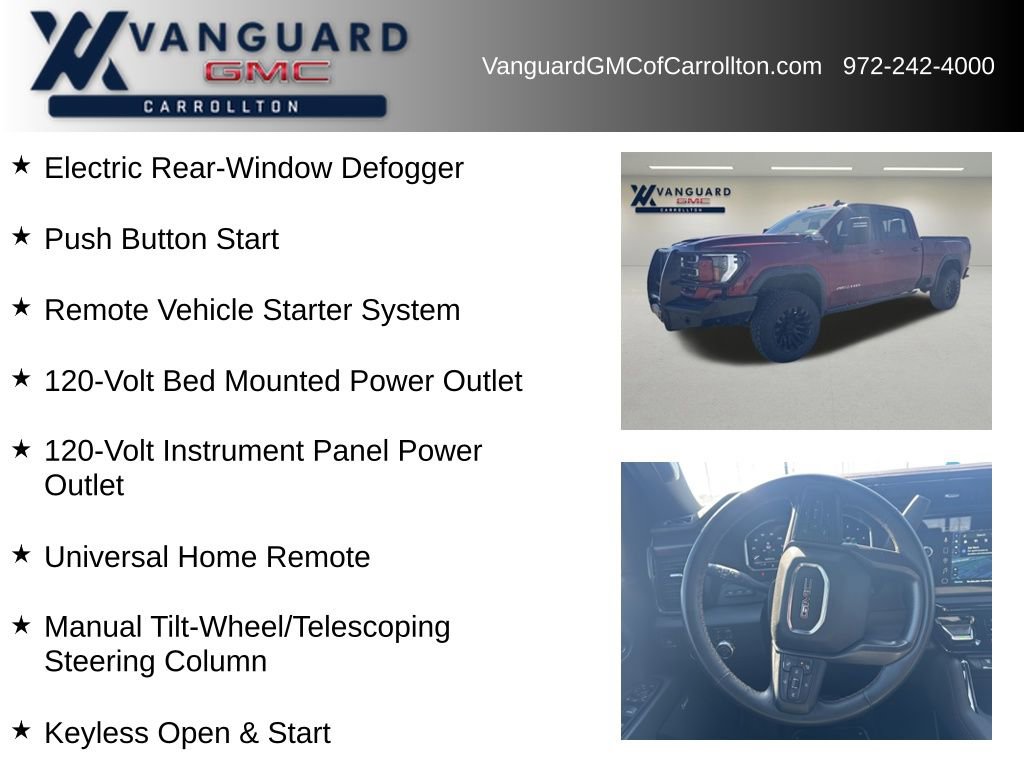 VANGUARD GMC CARROLLTON

VanguardGMCofCarrollton.com 972-242-4000

★ Electric Rear-Window Defogger

★ Push Button Start

★ Remote Vehicle Starter System

★ 120-Volt Bed Mounted Power Outlet

★ 120-Volt Instrument Panel Power Outlet

★ Universal Home Remote

★ Manual Tilt-Wheel/Telescoping Steering Column

★ Keyless Open & Start

VANGUARD GMC CARROLLTON

GMC